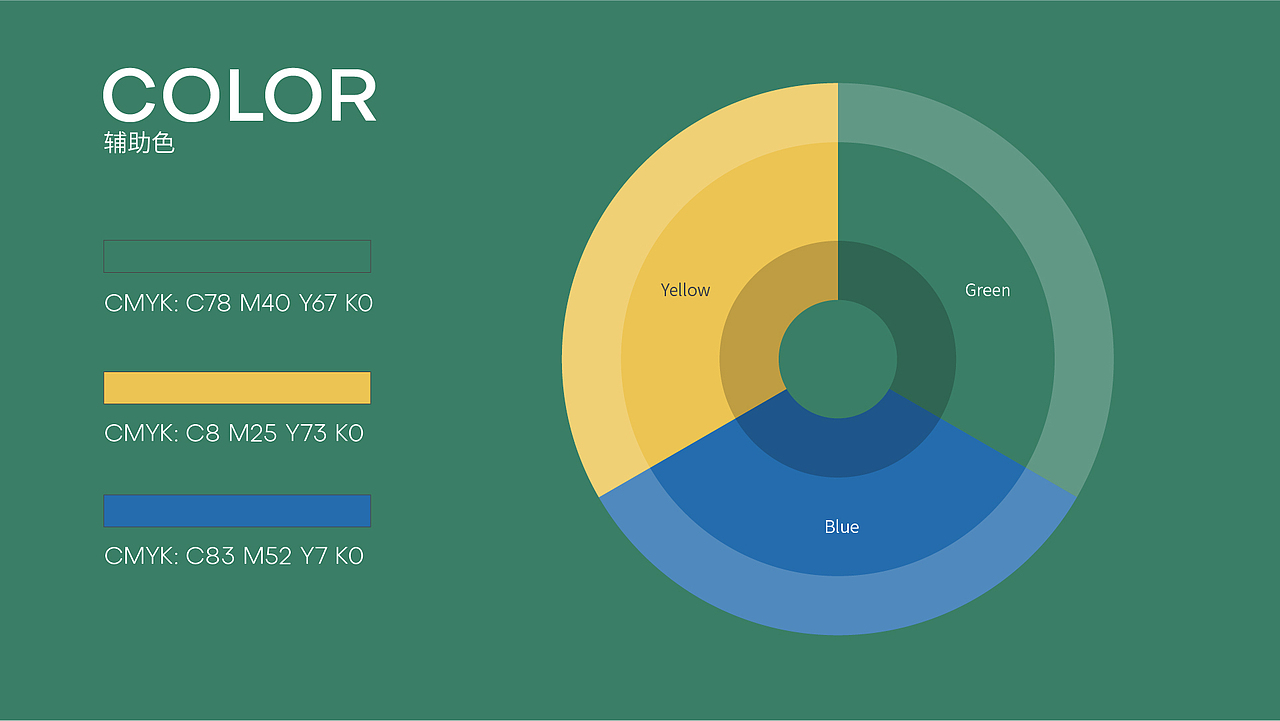 COLOR
辅助色

CMYK: C78 M40 Y67 K0

CMYK: C8 M25 Y73 K0

CMYK: C83 M52 Y7 K0

Yellow

Green

Blue